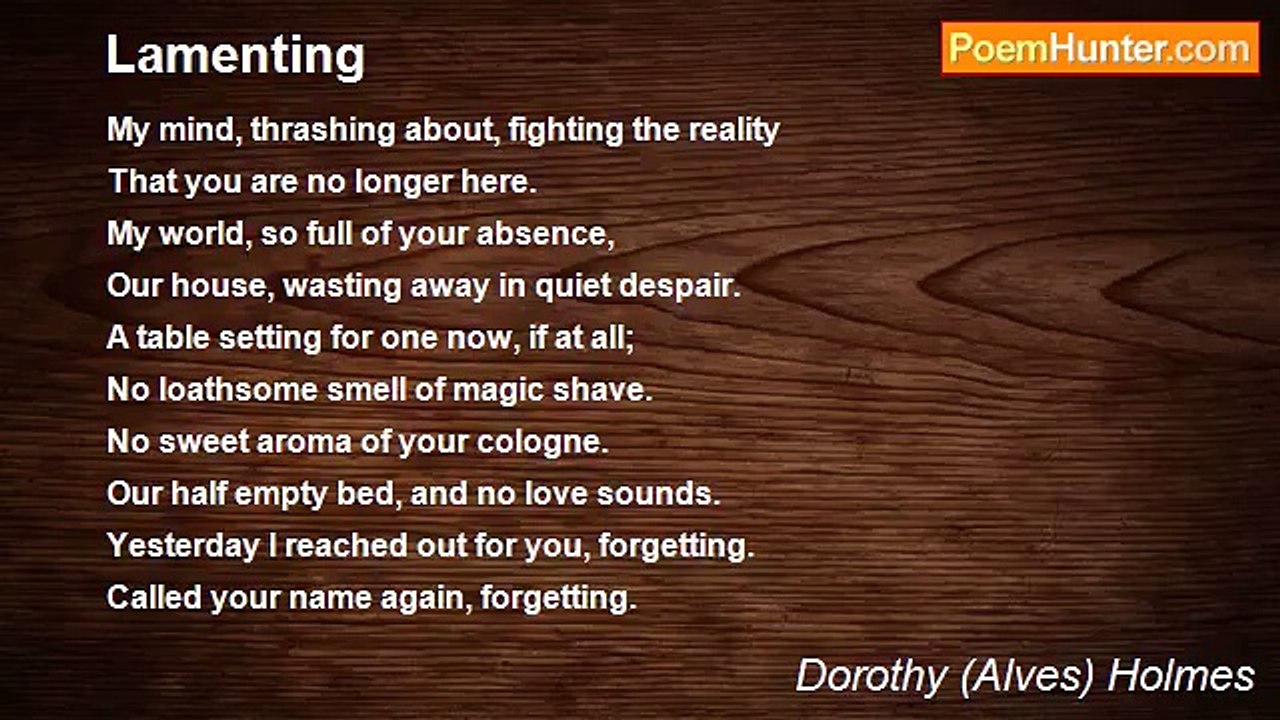 Lamenting

PoemHunter.com

My mind, thrashing about, fighting the reality
That you are no longer here.
My world, so full of your absence,
Our house, wasting away in quiet despair.
A table setting for one now, if at all;
No loathsome smell of magic shave.
No sweet aroma of your cologne.
Our half empty bed, and no love sounds.
Yesterday I reached out for you, forgetting.
Called your name again, forgetting.

Dorothy (Alves) Holmes